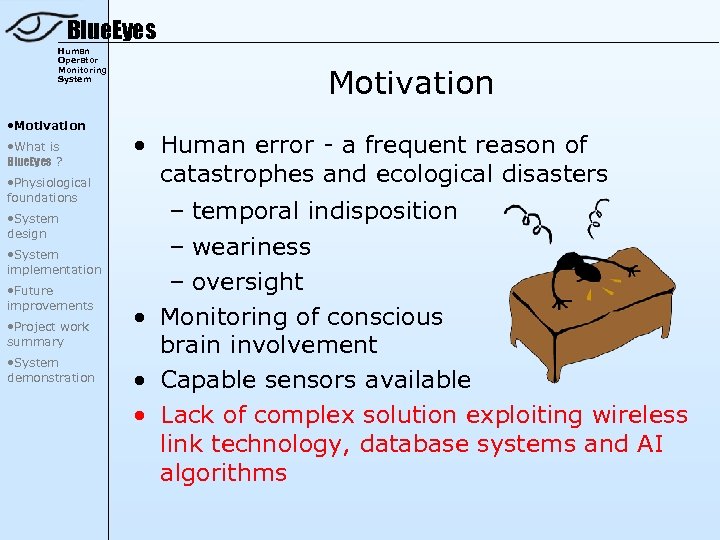 BlueEyes
Human Operator Monitoring System

•Motivation
•What is BlueEyes ?
•Physiological foundations
•System design
•System implementation
•Future improvements
•Project work summary
•System demonstration

Motivation

• Human error - a frequent reason of catastrophes and ecological disasters
– temporal indisposition
– weariness
– oversight
• Monitoring of conscious brain involvement
• Capable sensors available
• Lack of complex solution exploiting wireless link technology, database systems and AI algorithms